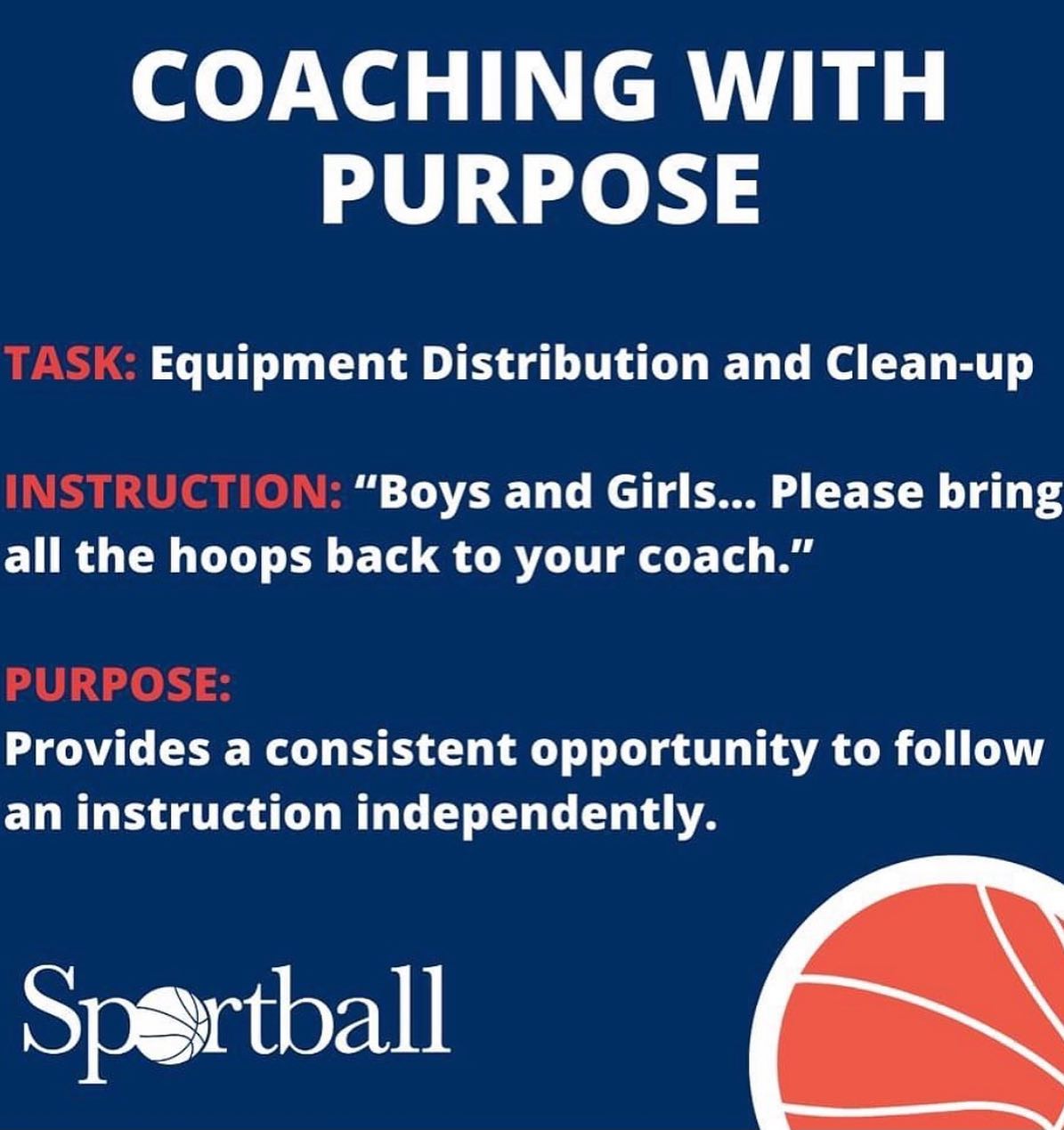 COACHING WITH PURPOSE

TASK: Equipment Distribution and Clean-up

INSTRUCTION: "Boys and Girls... Please bring all the hoops back to your coach."

PURPOSE:
Provides a consistent opportunity to follow an instruction independently.

Sportball